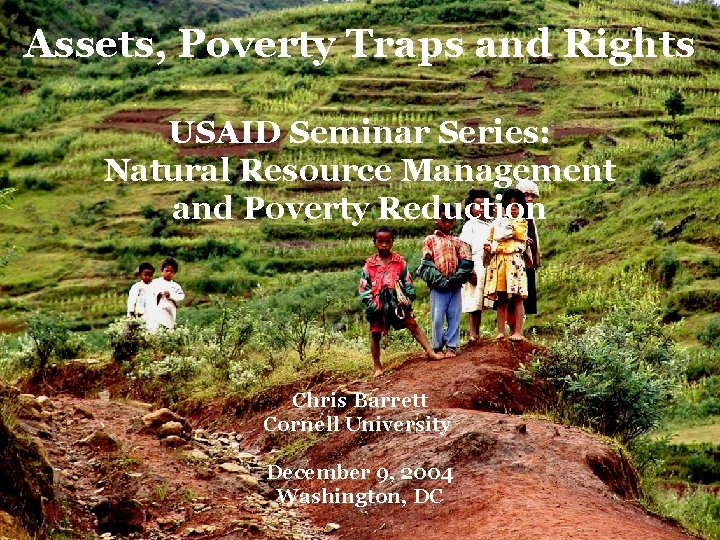 Assets, Poverty Traps and Rights

USAID Seminar Series:
Natural Resource Management and Poverty Reduction

Chris Barrett
Cornell University

December 9, 2004
Washington, DC